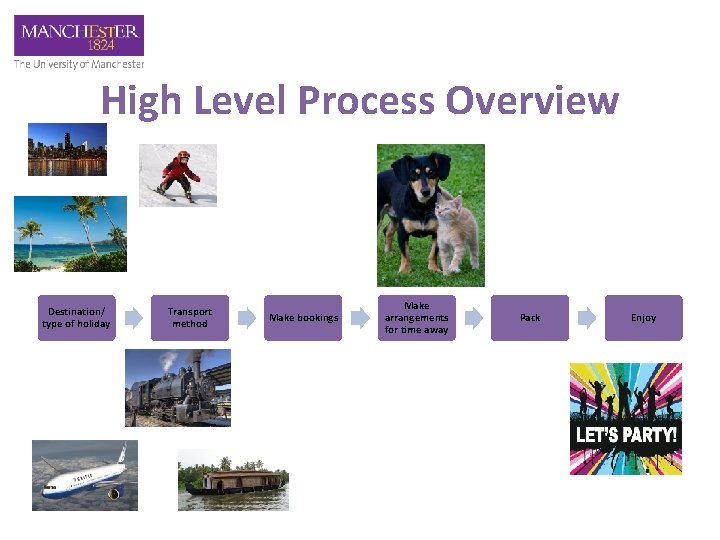 MANCHESTER
1824
The University of Manchester

High Level Process Overview

Destination/ type of holiday

Transport method

Make bookings

Make arrangements for time away

Pack

Enjoy

LET'S PARTY!